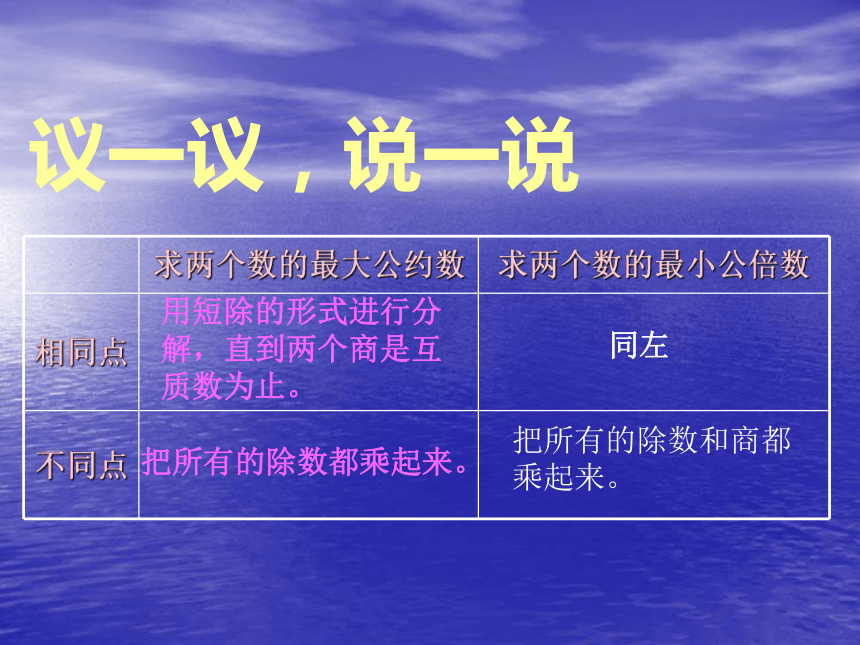 议一议，说一说

|  | 求两个数的最大公约数 | 求两个数的最小公倍数 |
|---|---|---|
| 相同点 | 用短除的形式进行分解，直到两个商是互质数为止。 | 同左 |
| 不同点 | 把所有的除数都乘起来。 | 把所有的除数和商都乘起来。 |